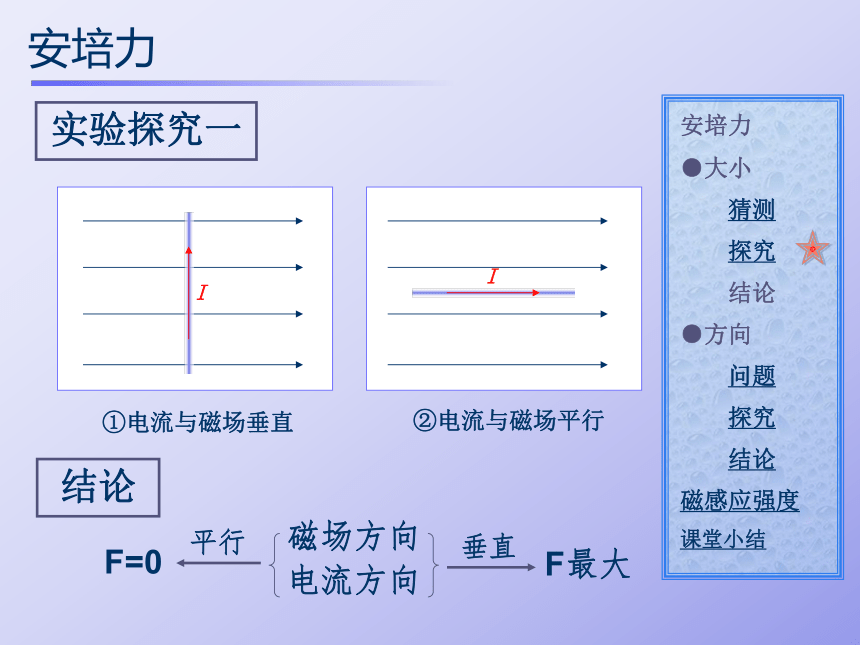 安培力

实验探究一

$I$

$I$

①电流与磁场垂直

②电流与磁场平行

结论

F=0 平行 磁场方向 电流方向 垂直 F最大

安培力
●大小
猜测
探究
结论
●方向
问题
探究
结论
磁感应强度
课堂小结